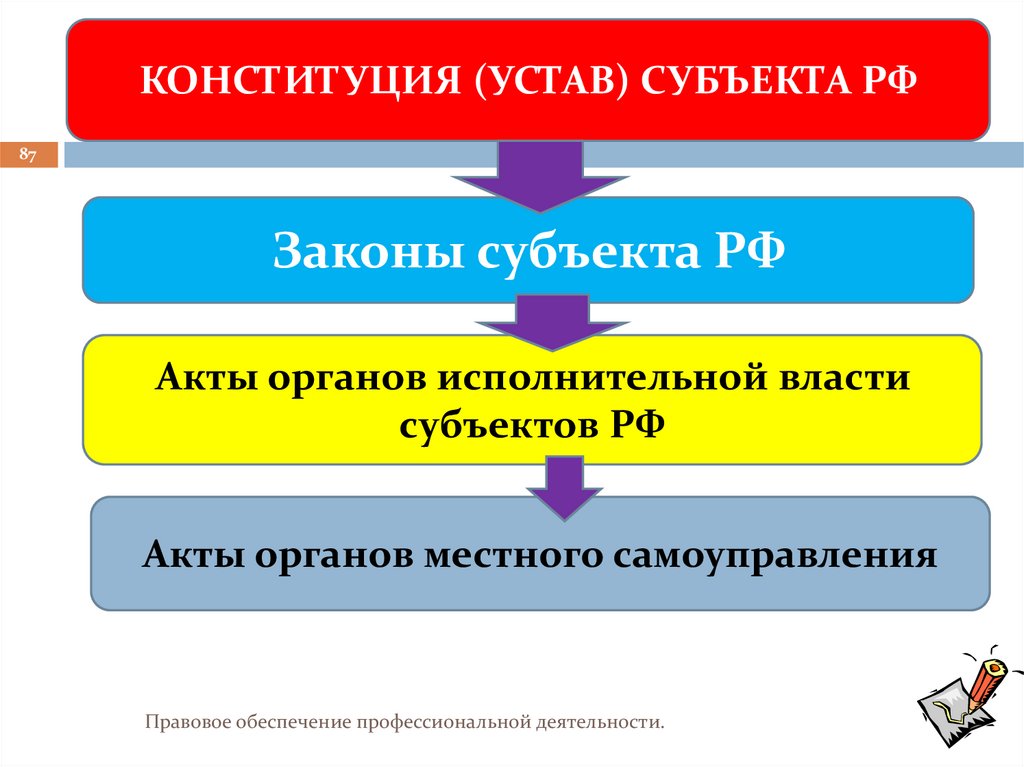 КОНСТИТУЦИЯ (УСТАВ) СУБЪЕКТА РФ

87

Законы субъекта РФ

Акты органов исполнительной власти субъектов РФ

Акты органов местного самоуправления

Правовое обеспечение профессиональной деятельности.